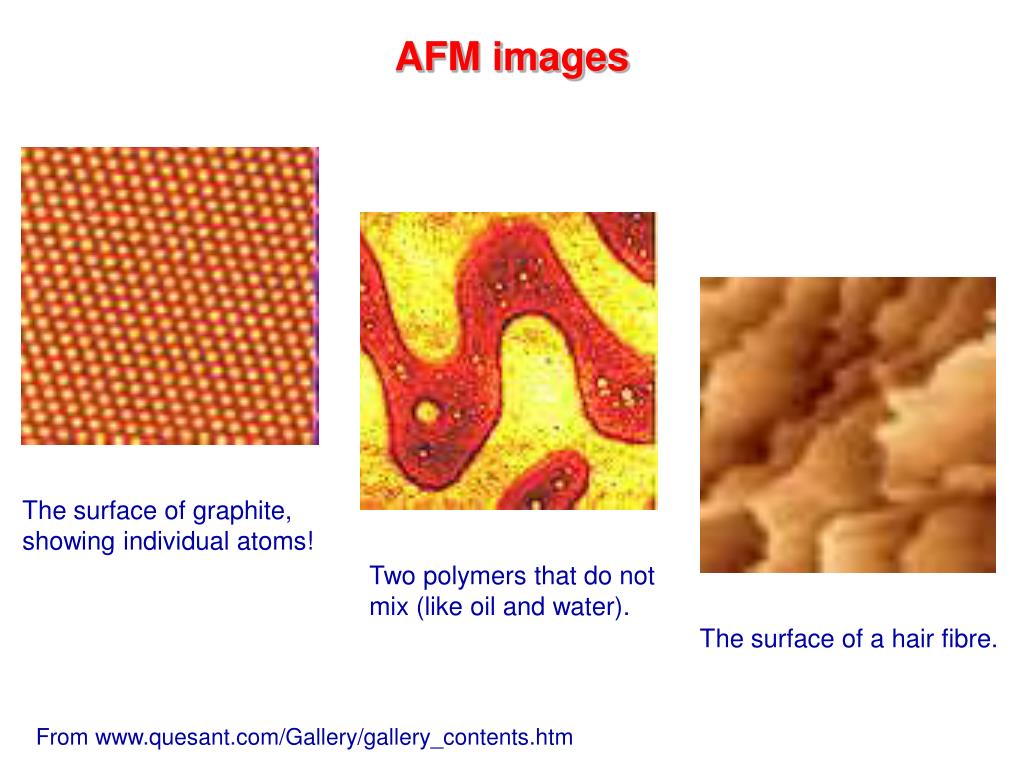 AFM images

The surface of graphite, showing individual atoms!

Two polymers that do not mix (like oil and water).

The surface of a hair fibre.

From www.quesant.com/Gallery/gallery_contents.htm